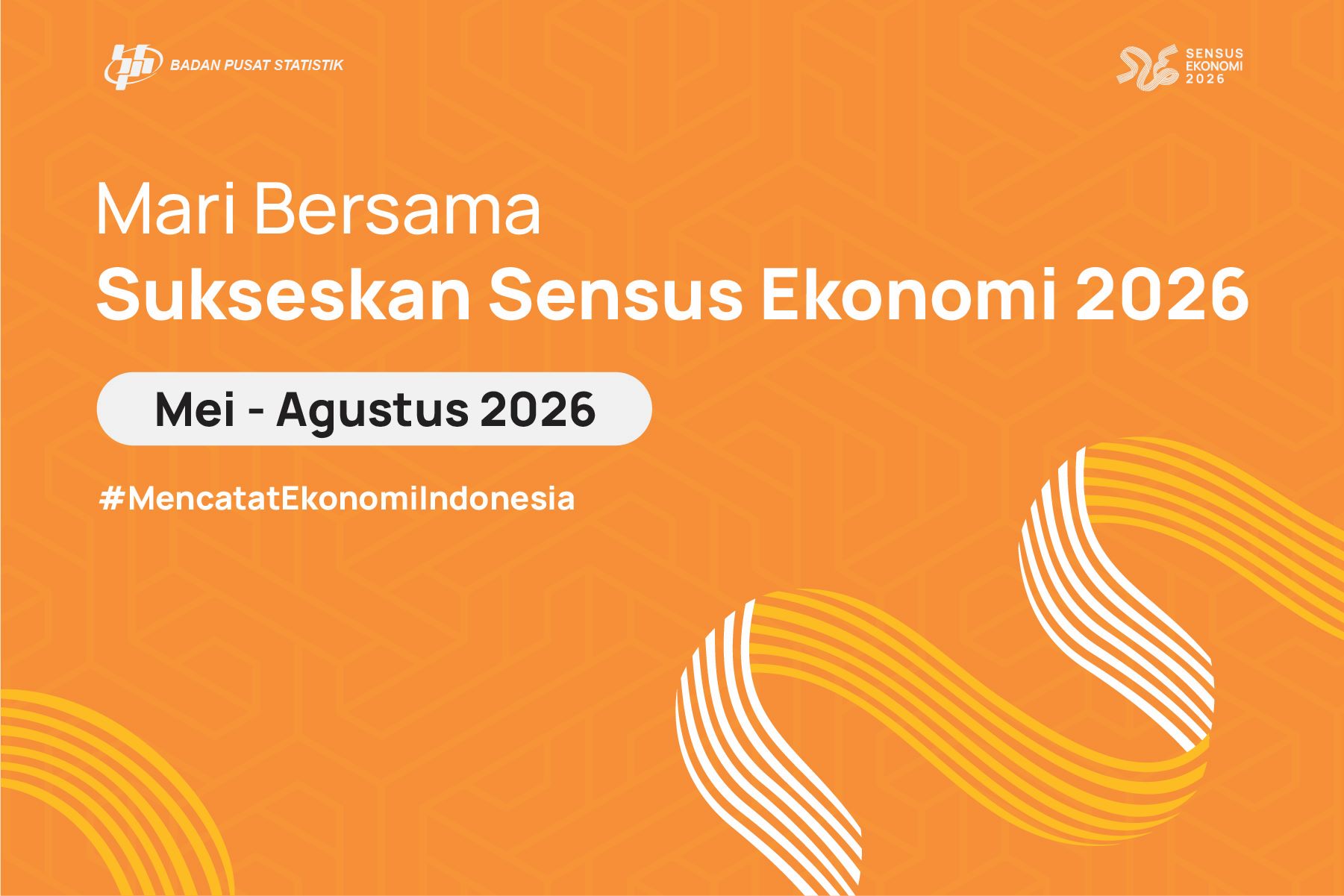 BADAN PUSAT STATISTIK

SENSUS EKONOMI 2026

Mari Bersama
Sukseskan Sensus Ekonomi 2026

Mei - Agustus 2026

#MencatatEkonomiIndonesia